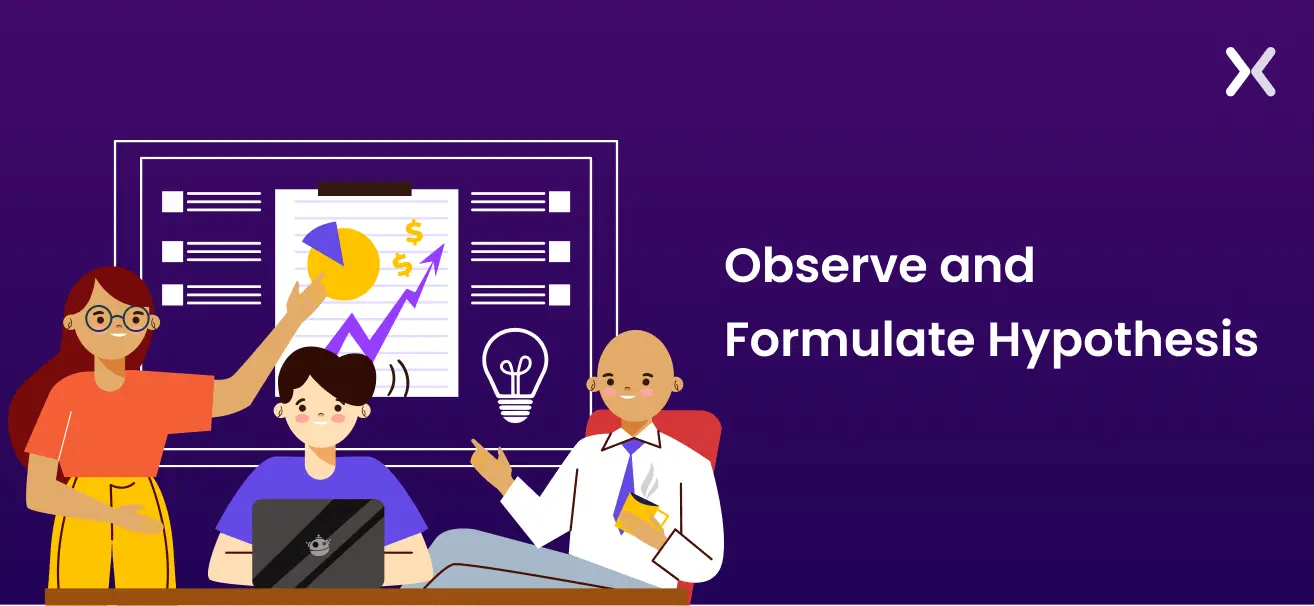 $
$

Observe and Formulate Hypothesis